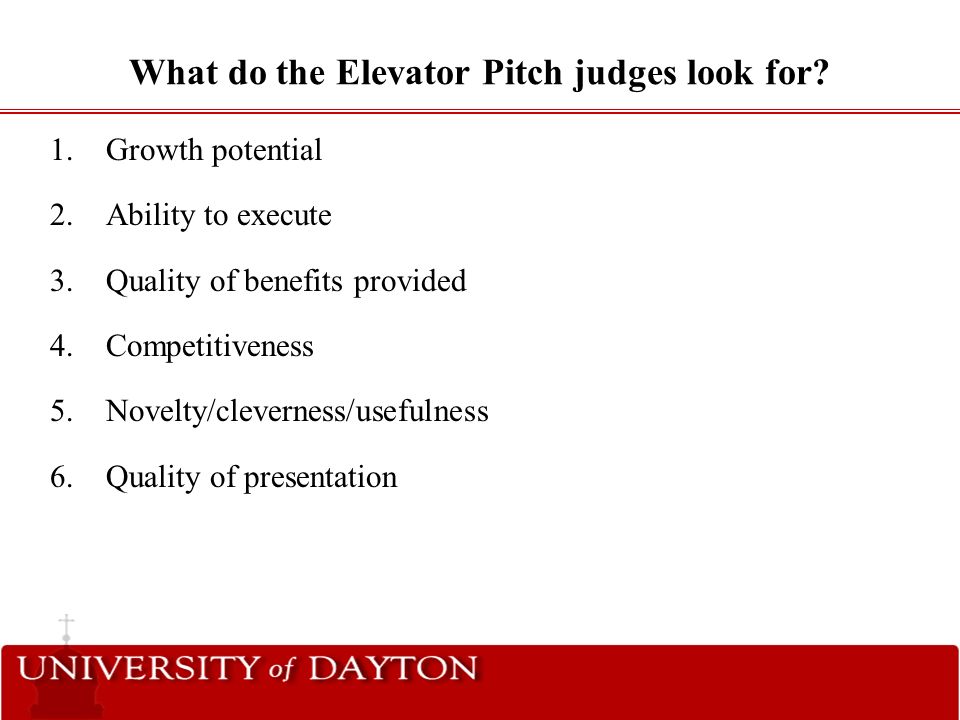 What do the Elevator Pitch judges look for?

1. Growth potential
2. Ability to execute
3. Quality of benefits provided
4. Competitiveness
5. Novelty/cleverness/usefulness
6. Quality of presentation

UNIVERSITY of DAYTON